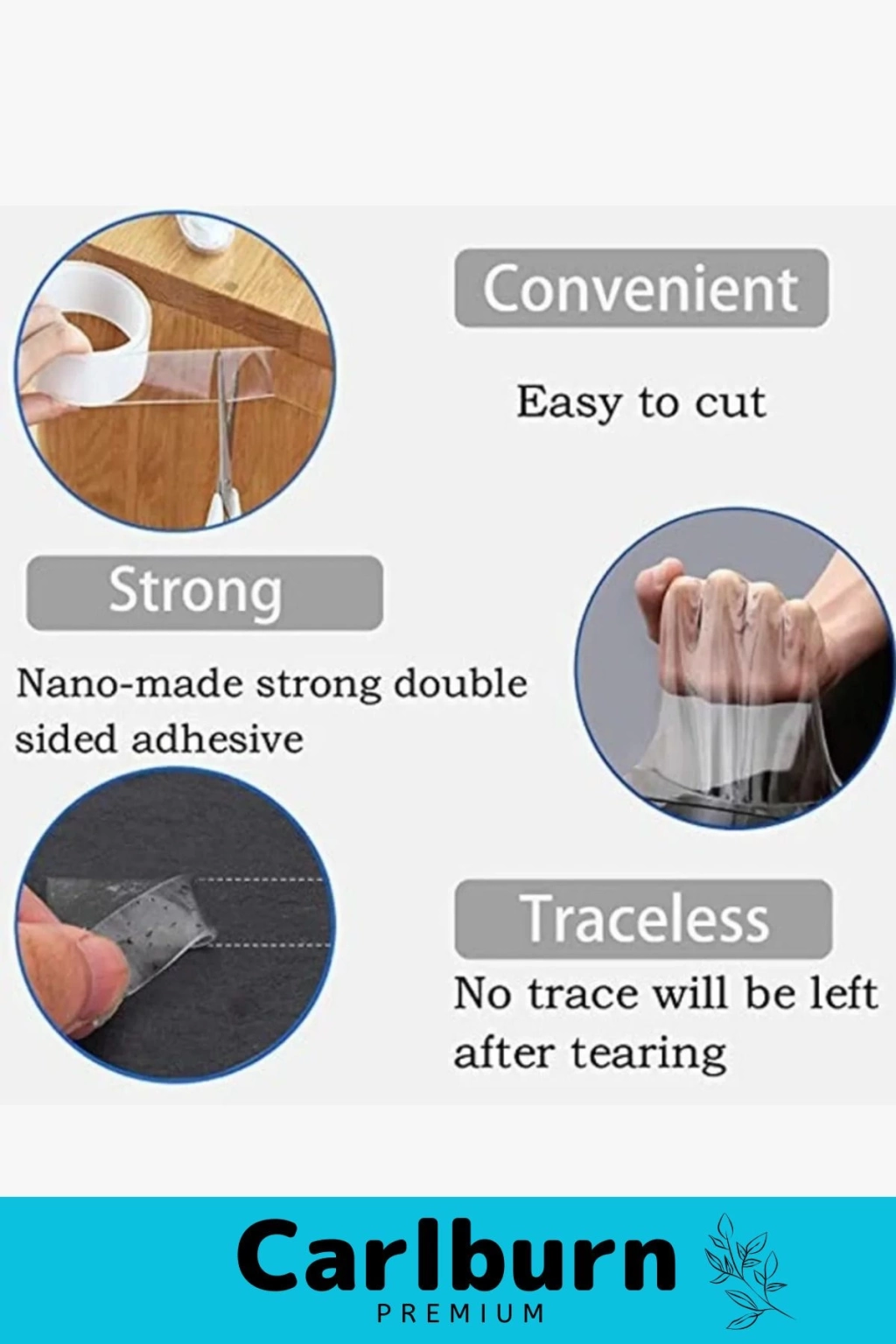 Convenient

Easy to cut

Strong

Nano-made strong double sided adhesive

Traceless

No trace will be left after tearing

Carlburn
PREMIUM